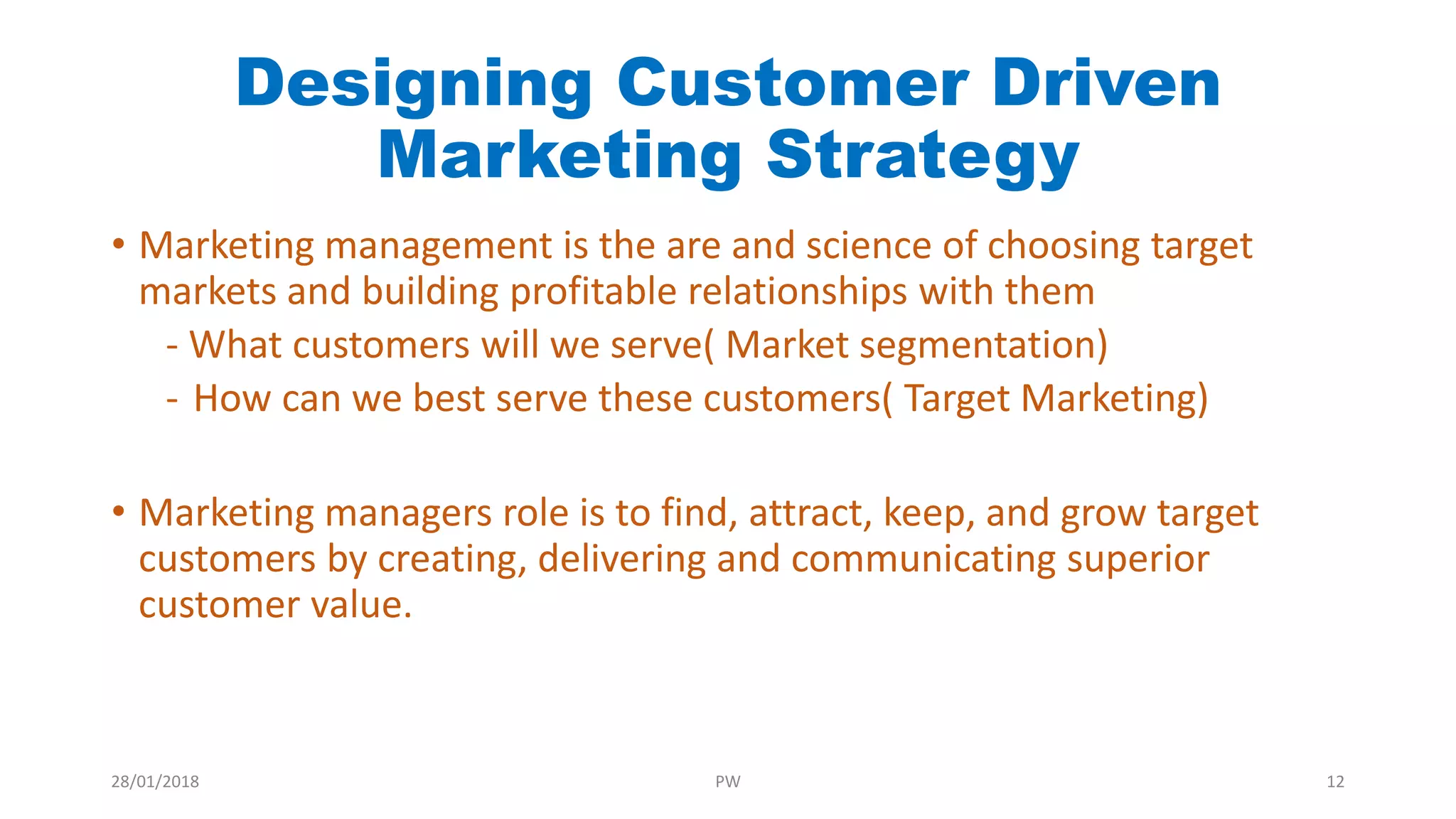 Designing Customer Driven Marketing Strategy

• Marketing management is the are and science of choosing target markets and building profitable relationships with them
- What customers will we serve( Market segmentation)
- How can we best serve these customers( Target Marketing)

• Marketing managers role is to find, attract, keep, and grow target customers by creating, delivering and communicating superior customer value.

28/01/2018
PW
12